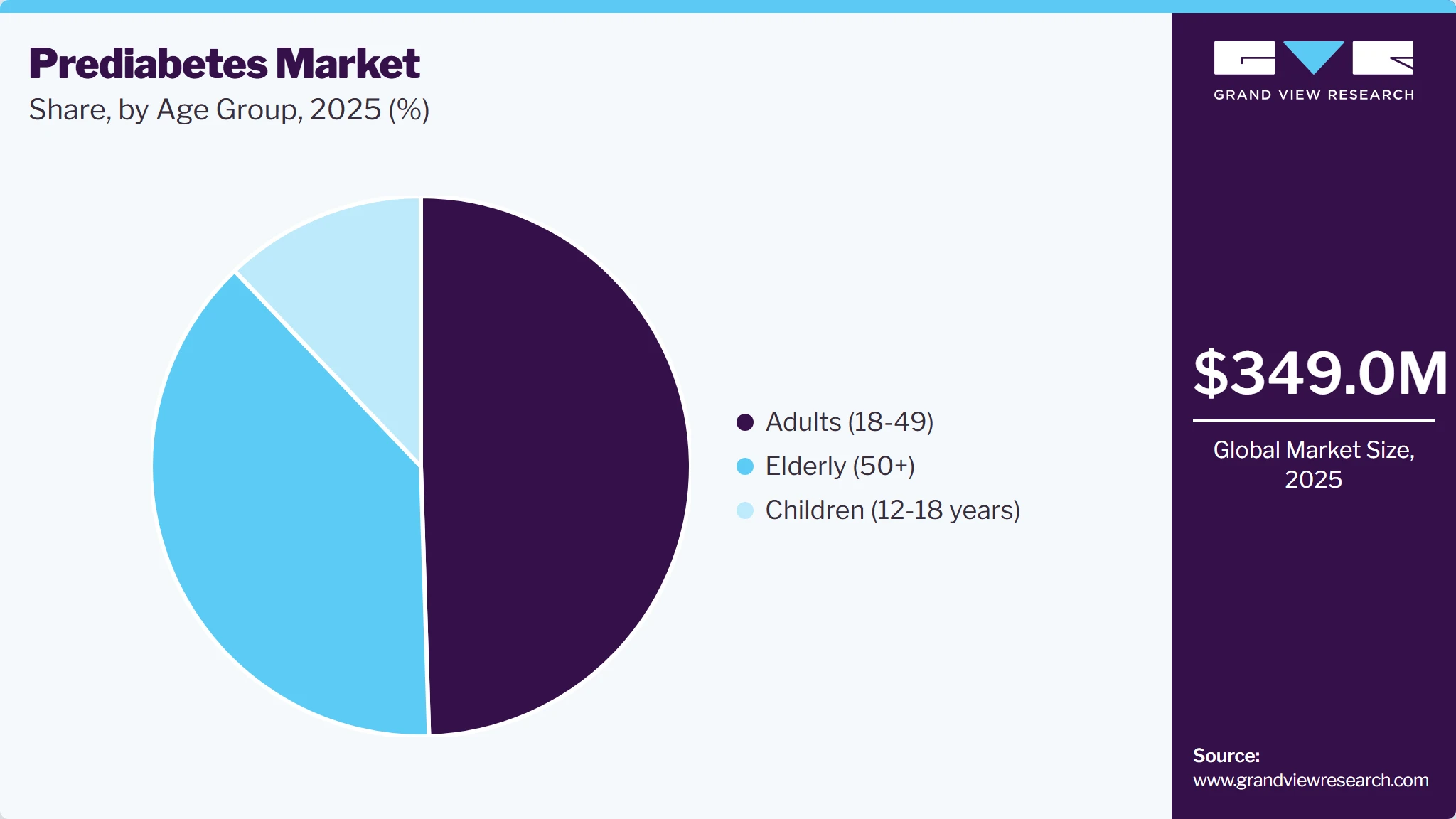 Prediabetes Market
Share, by Age Group, 2025 (%)

Adults (18-49)
Elderly (50+)
Children (12-18 years)

GRAND VIEW RESEARCH

$349.0M

Global Market Size, 2025

Source:
www.grandviewresearch.com